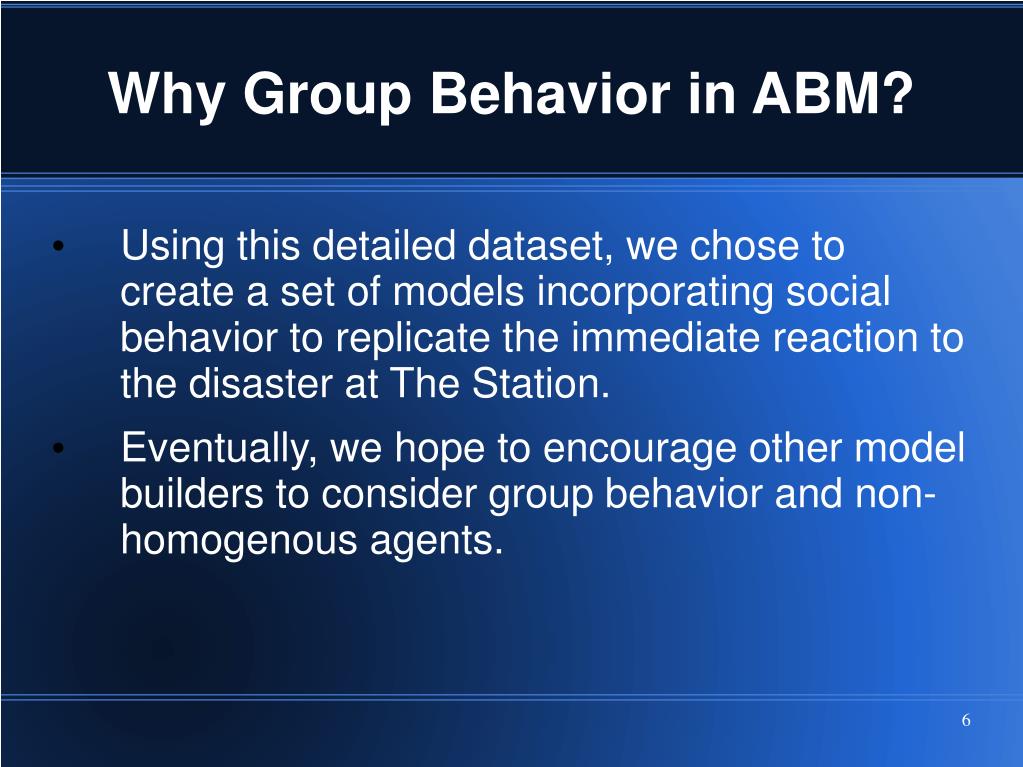 Why Group Behavior in ABM?

• Using this detailed dataset, we chose to create a set of models incorporating social behavior to replicate the immediate reaction to the disaster at The Station.

• Eventually, we hope to encourage other model builders to consider group behavior and non-homogenous agents.

6